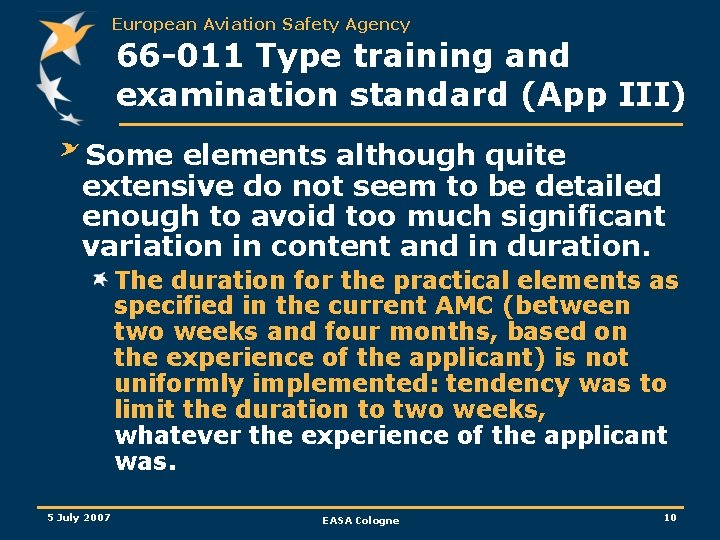 European Aviation Safety Agency

66-011 Type training and examination standard (App III)

Some elements although quite extensive do not seem to be detailed enough to avoid too much significant variation in content and in duration.

The duration for the practical elements as specified in the current AMC (between two weeks and four months, based on the experience of the applicant) is not uniformly implemented: tendency was to limit the duration to two weeks, whatever the experience of the applicant was.

5 July 2007

EASA Cologne

10